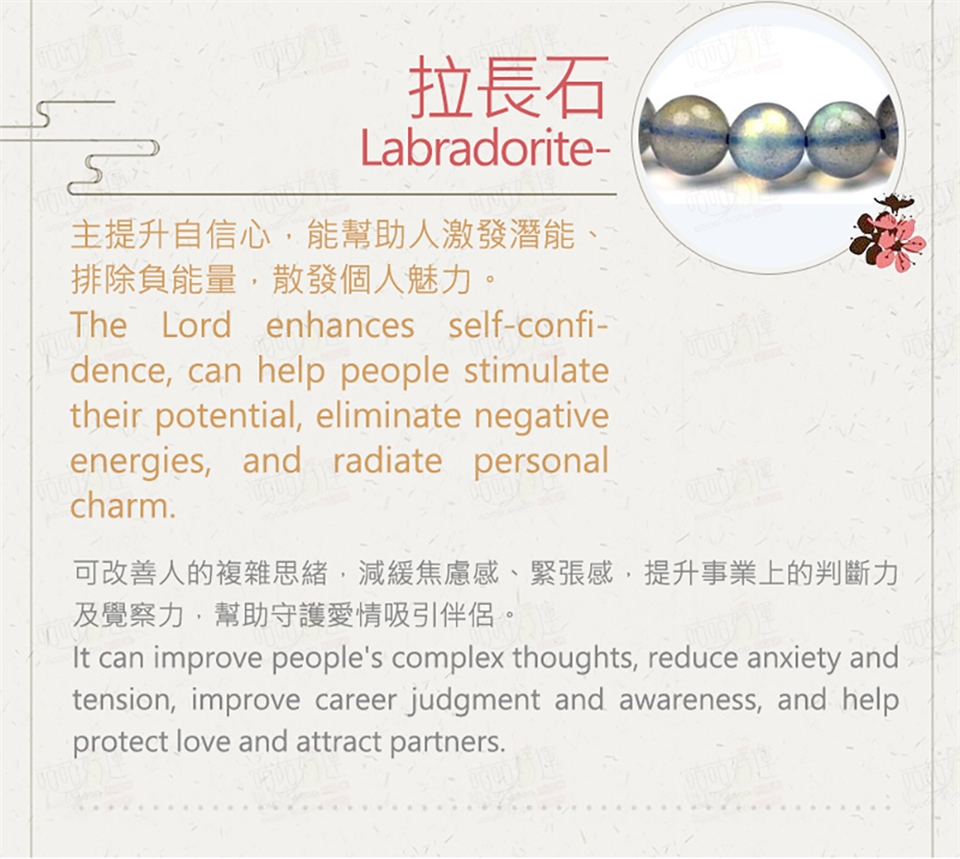 拉長石
Labradorite-

主提升自信心，能幫助人激發潛能、排除負能量，散發個人魅力。
The Lord enhances self-confidence, can help people stimulate their potential, eliminate negative energies, and radiate personal charm.

可改善人的複雜思緒，減緩焦慮感、緊張感，提升事業上的判斷力及覺察力，幫助守護愛情吸引伴侶。
It can improve people's complex thoughts, reduce anxiety and tension, improve career judgment and awareness, and help protect love and attract partners.